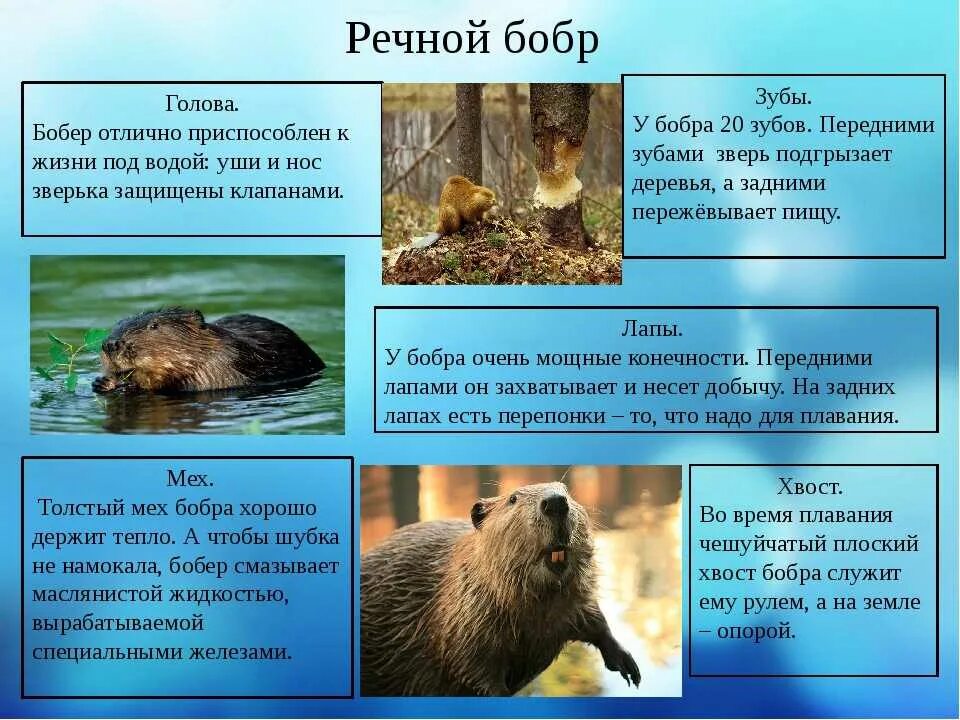 Речной бобр

Голова.
Бобер отлично приспособлен к жизни под водой: уши и нос зверька защищены клапанами.

Зубы.
У бобра 20 зубов. Передними зубами зверь подгрызает деревья, а задними пережёвывает пищу.

Лапы.
У бобра очень мощные конечности. Передними лапами он захватывает и несет добычу. На задних лапах есть перепонки – то, что надо для плавания.

Мех.
Толстый мех бобра хорошо держит тепло. А чтобы шубка не намокала, бобер смазывает маслянистой жидкостью, вырабатываемой специальными железами.

Хвост.
Во время плавания чешуйчатый плоский хвост бобра служит ему рулем, а на земле – опорой.